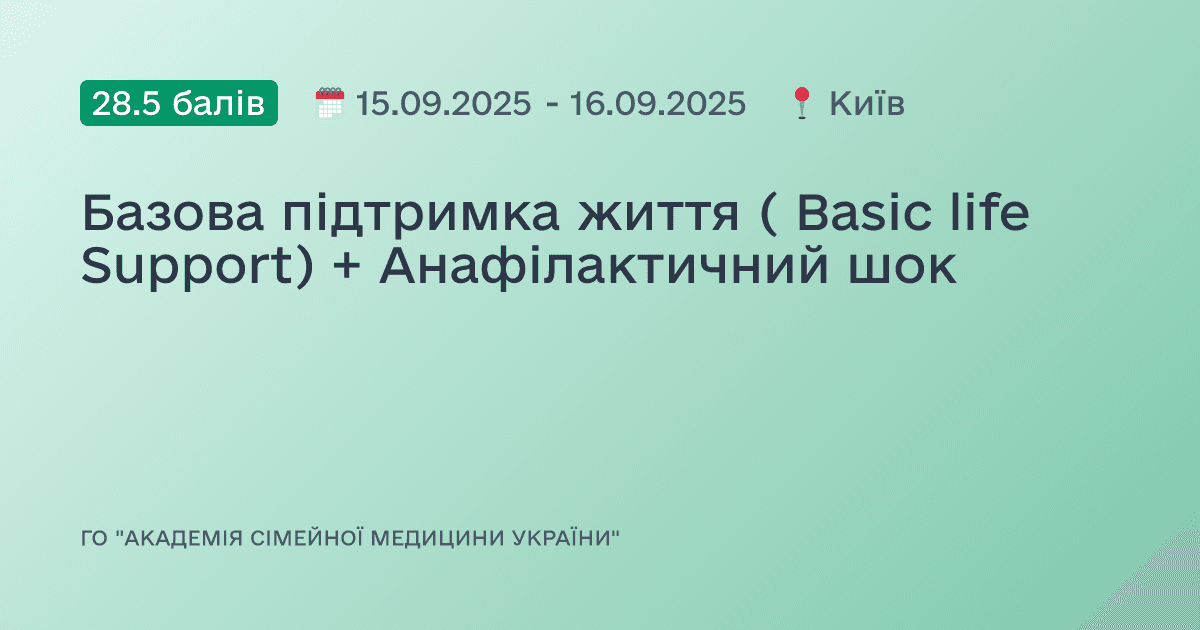 28.5 балів 15.09.2025 - 16.09.2025 Київ

Базова підтримка життя ( Basic life Support) + Анафілактичний шок

ГО "АКАДЕМІЯ СІМЕЙНОЇ МЕДИЦИНИ УКРАЇНИ"